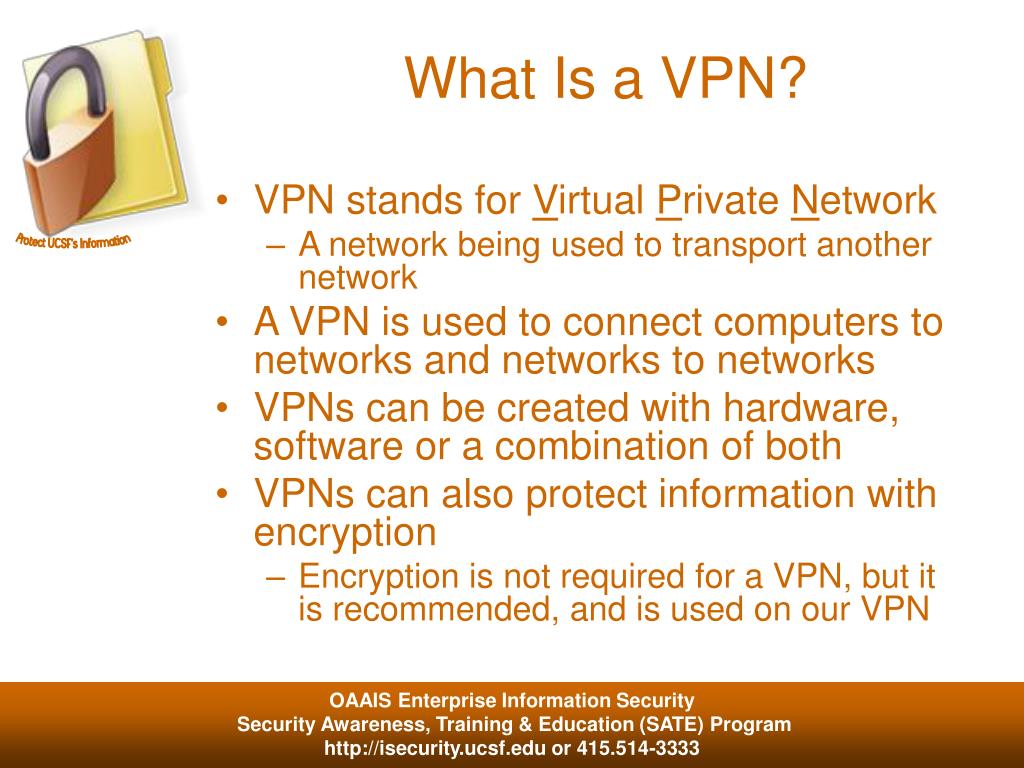 Protect UCSF's Information

What Is a VPN?

• VPN stands for Virtual Private Network
– A network being used to transport another network
• A VPN is used to connect computers to networks and networks to networks
• VPNs can be created with hardware, software or a combination of both
• VPNs can also protect information with encryption
– Encryption is not required for a VPN, but it is recommended, and is used on our VPN

OAAIS Enterprise Information Security
Security Awareness, Training & Education (SATE) Program
http://isecurity.ucsf.edu or 415.514-3333